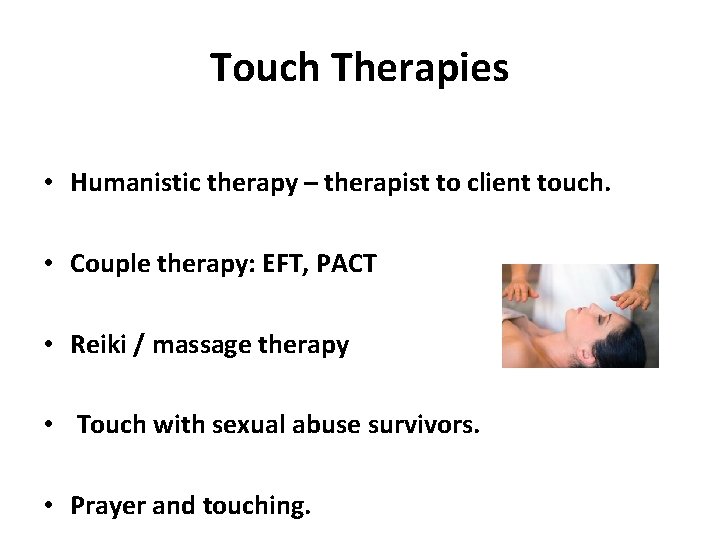 Touch Therapies

• Humanistic therapy – therapist to client touch.

• Couple therapy: EFT, PACT

• Reiki / massage therapy

• Touch with sexual abuse survivors.

• Prayer and touching.